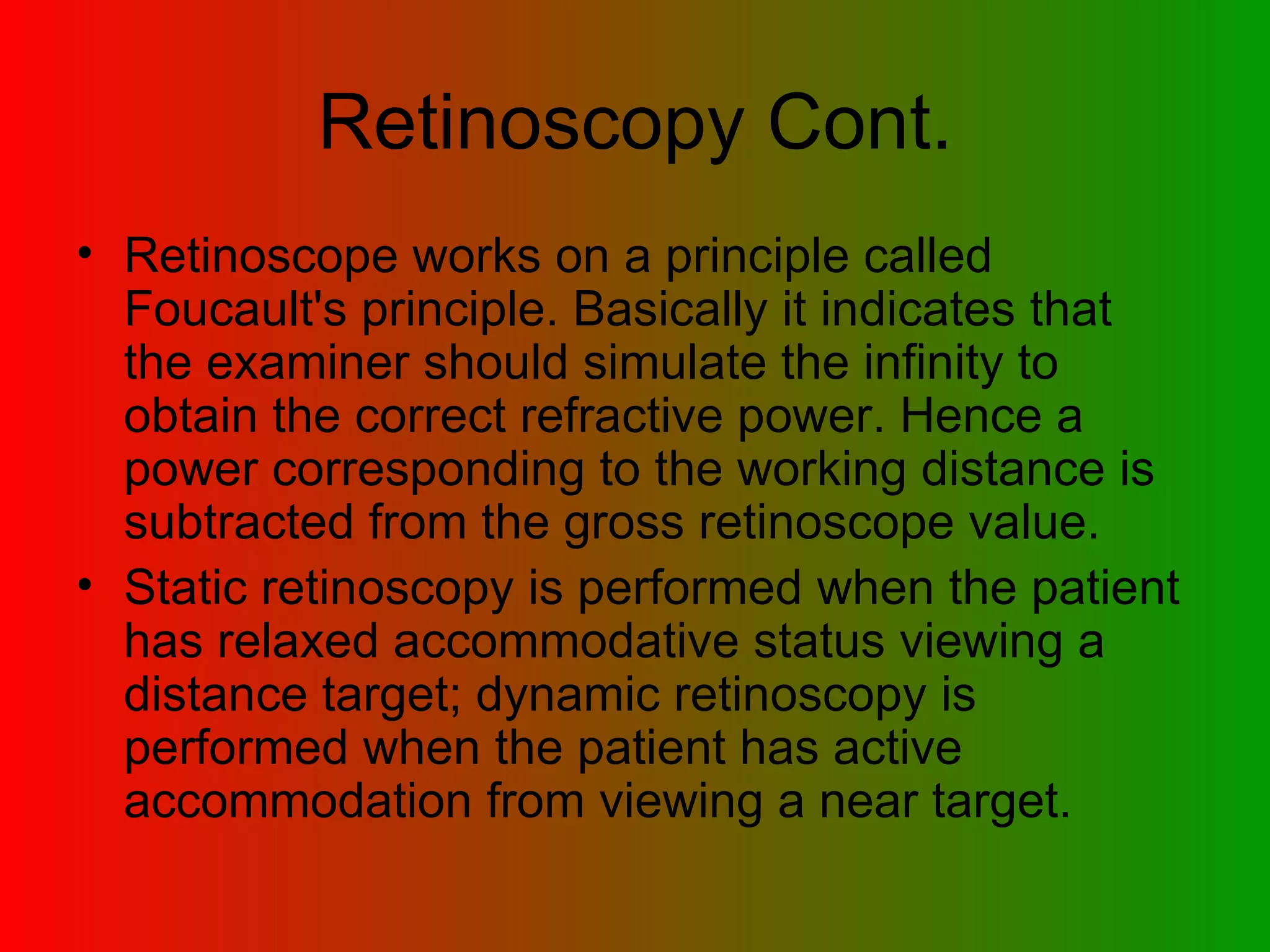 Retinoscopy Cont.

• Retinoscope works on a principle called Foucault's principle. Basically it indicates that the examiner should simulate the infinity to obtain the correct refractive power. Hence a power corresponding to the working distance is subtracted from the gross retinoscope value.

• Static retinoscopy is performed when the patient has relaxed accommodative status viewing a distance target; dynamic retinoscopy is performed when the patient has active accommodation from viewing a near target.